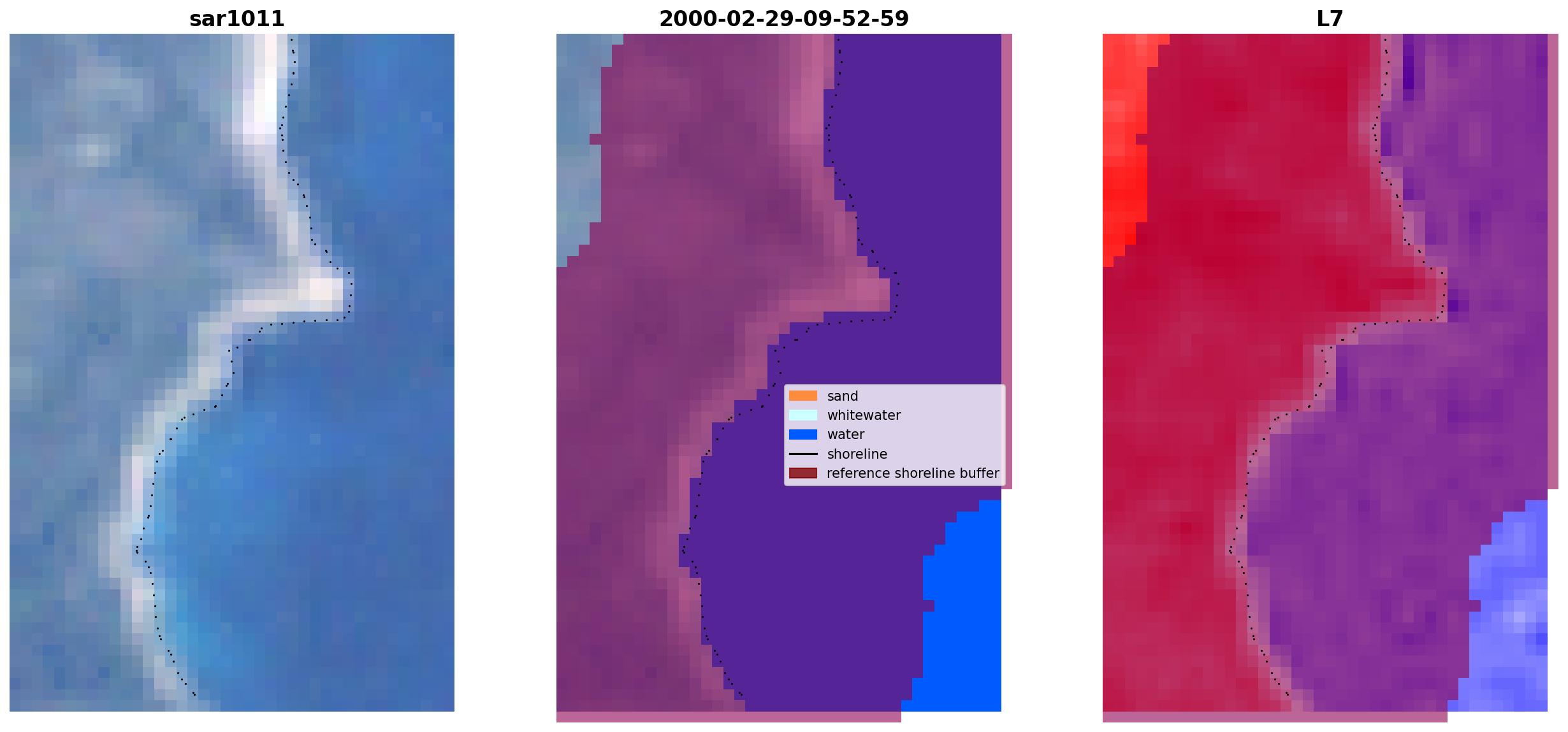 sar1011

2000-02-29-09-52-59

sand
whitewater
water
shoreline
reference shoreline buffer

L7